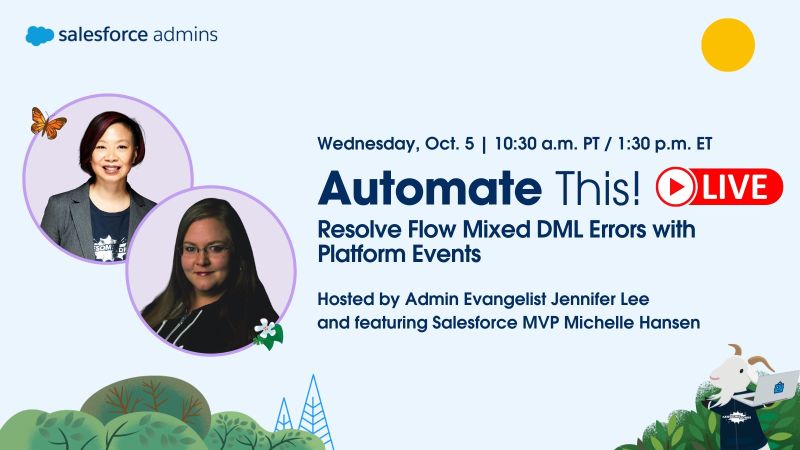 salesforce admins

Wednesday, Oct. 5 | 10:30 a.m. PT / 1:30 p.m. ET

Automate This! LIVE

Resolve Flow Mixed DML Errors with Platform Events

Hosted by Admin Evangelist Jennifer Lee and featuring Salesforce MVP Michelle Hansen